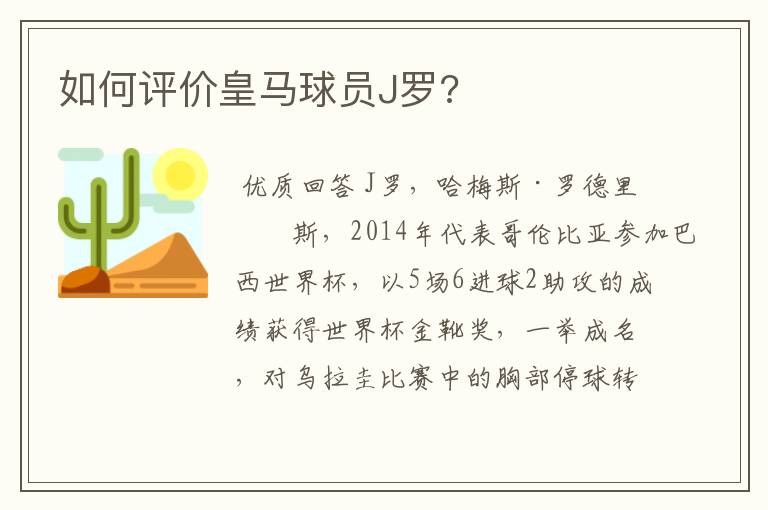 如何评价皇马球员J罗?

优质回答J罗，哈梅斯·罗德里斯，2014年代表哥伦比亚参加巴西世界杯，以5场6进球2助攻的成绩获得世界杯金靴奖，一举成名，对乌拉圭比赛中的胸部停球转